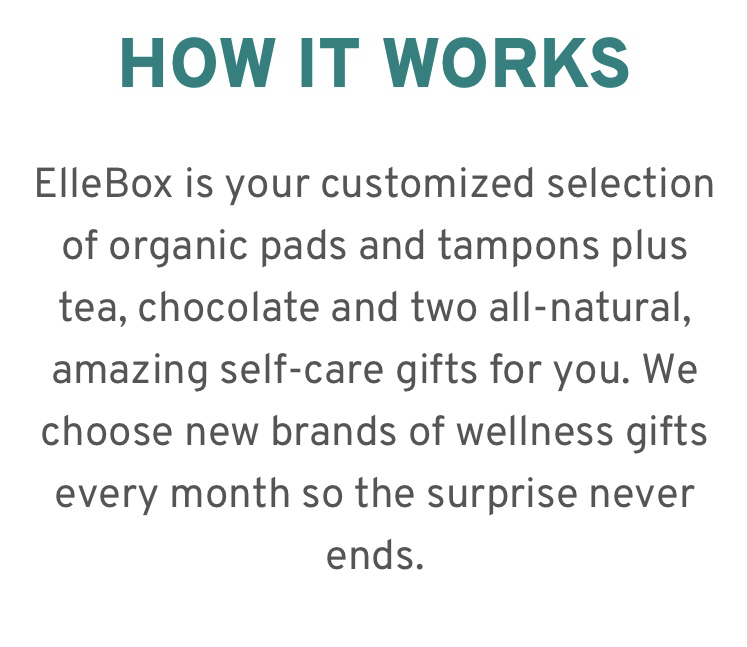 HOW IT WORKS

ElleBox is your customized selection of organic pads and tampons plus tea, chocolate and two all-natural, amazing self-care gifts for you. We choose new brands of wellness gifts every month so the surprise never ends.